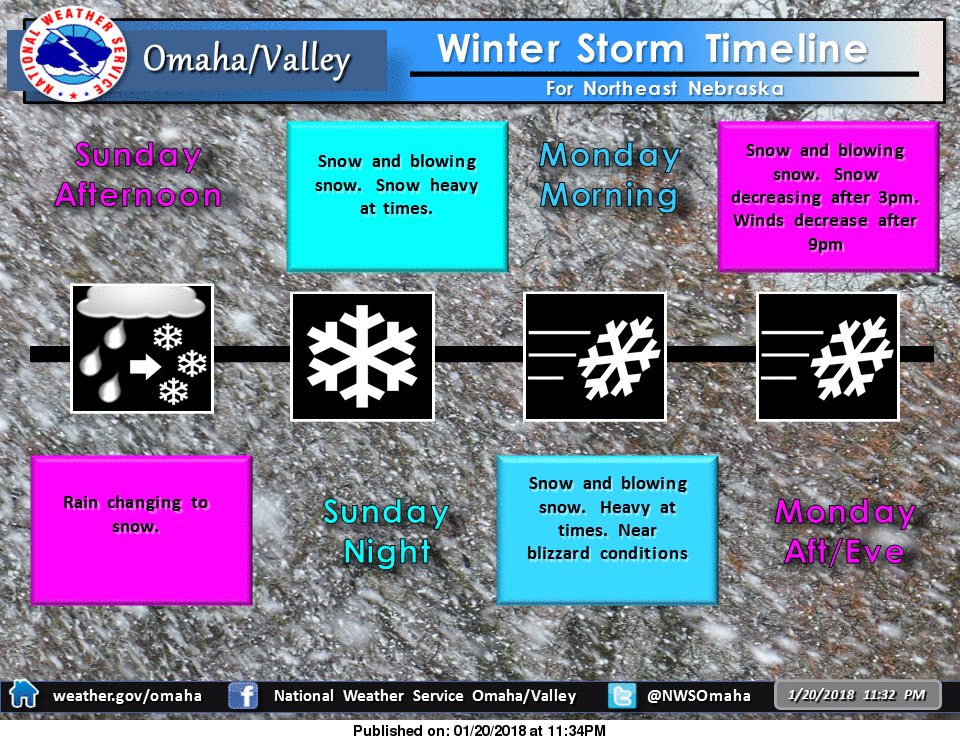 NATIONAL WEATHER SERVICE

Omaha/Valley

Winter Storm Timeline

For Northeast Nebraska

Sunday Afternoon

Snow and blowing snow. Snow heavy at times.

Monday Morning

Snow and blowing snow. Snow decreasing after 3pm. Winds decrease after 9pm

Rain changing to snow.

Sunday Night

Snow and blowing snow. Heavy at times. Near blizzard conditions

Monday Aft/Eve

weather.gov/omaha

National Weather Service Omaha/Valley

@NWSOmaha

1/20/2018 11:32 PM

Published on: 01/20/2018 at 11:34PM